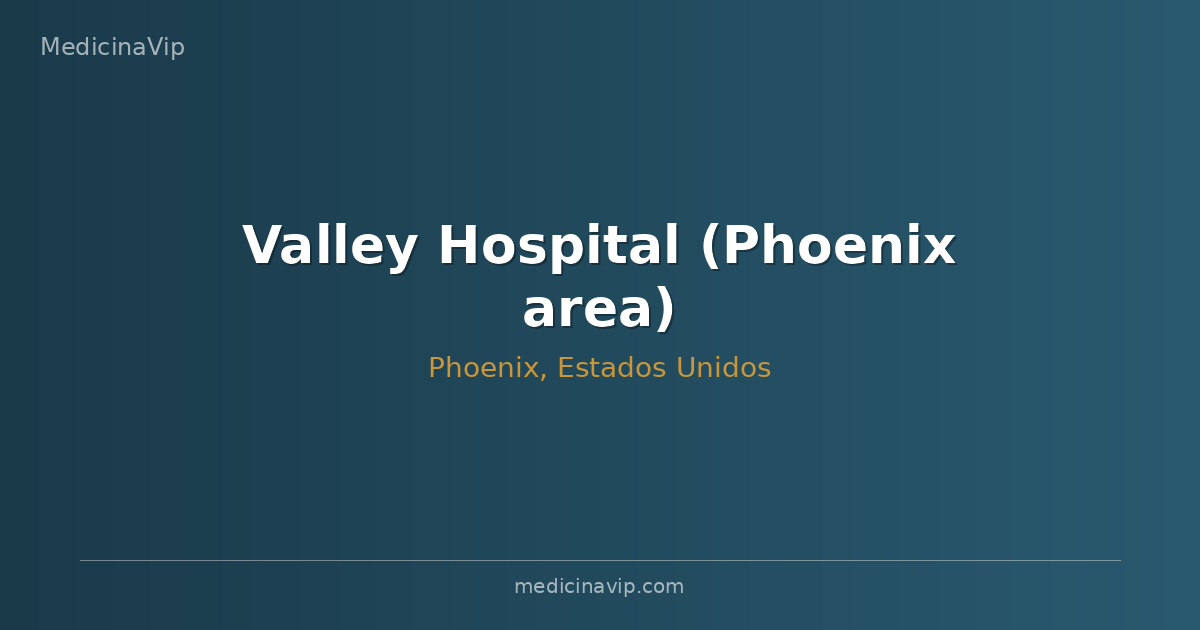 MedicinaVip

Valley Hospital (Phoenix area)

Phoenix, Estados Unidos

medicinavip.com